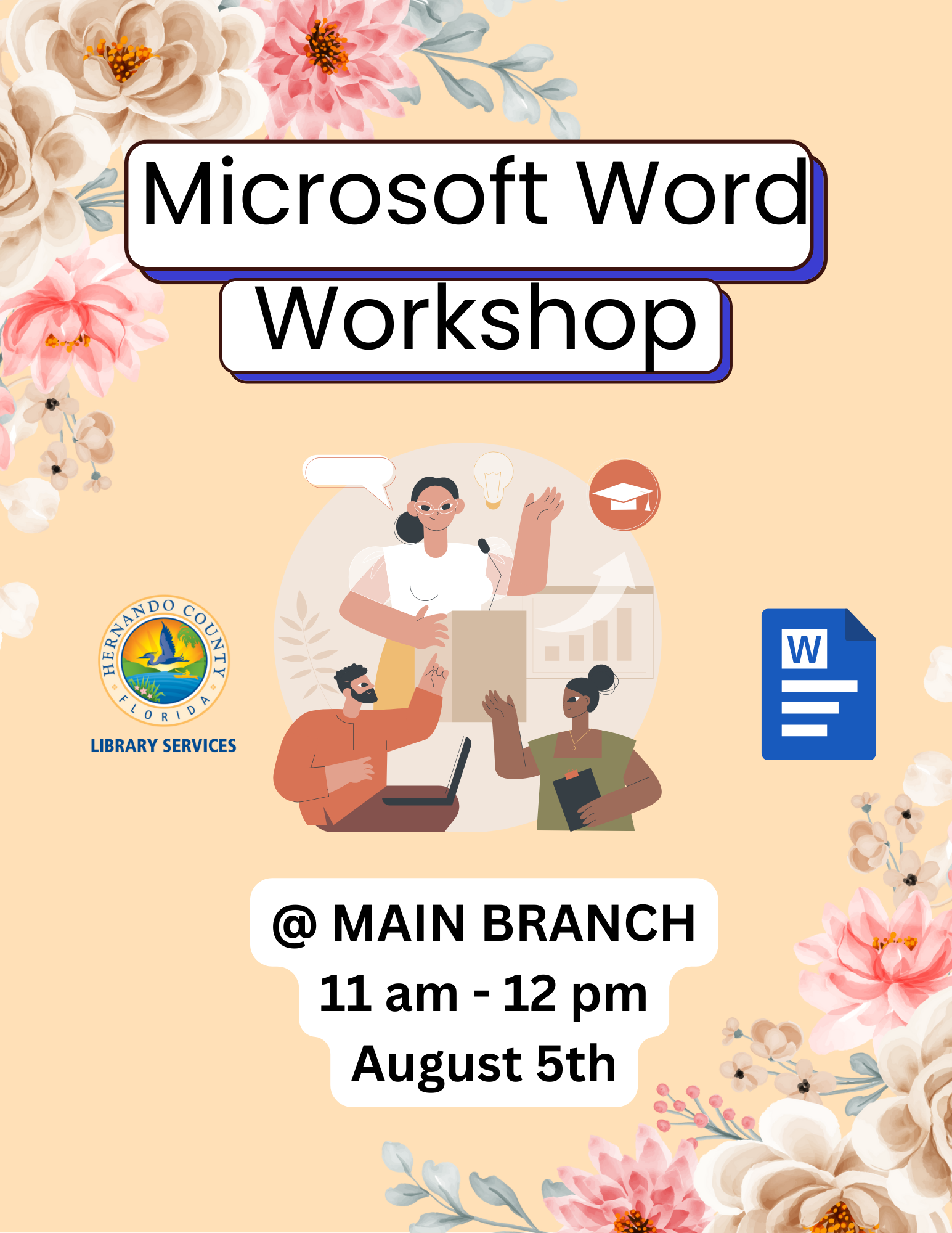 Microsoft Word Workshop

HERNANDO COUNTY FLORIDA
LIBRARY SERVICES

W

@ MAIN BRANCH
11 am - 12 pm
August 5th